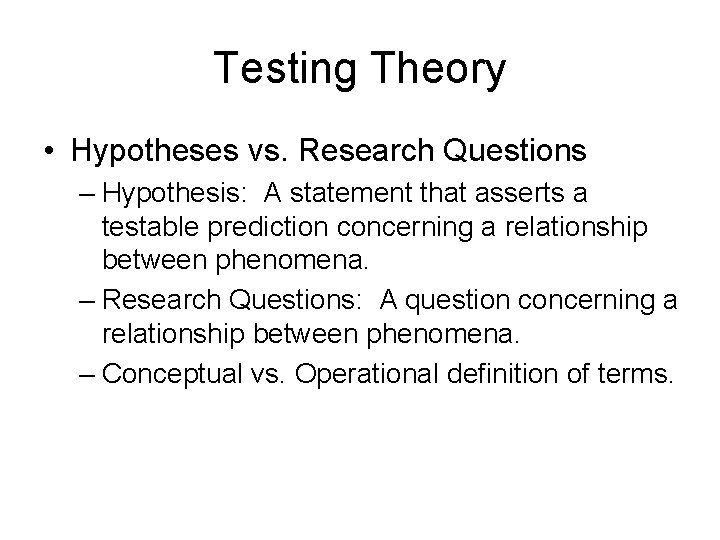 Testing Theory

• Hypotheses vs. Research Questions
– Hypothesis: A statement that asserts a testable prediction concerning a relationship between phenomena.
– Research Questions: A question concerning a relationship between phenomena.
– Conceptual vs. Operational definition of terms.